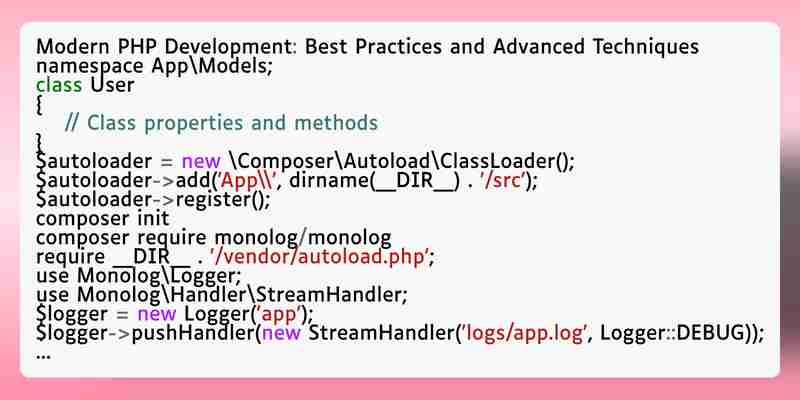 Modern PHP Development: Best Practices and Advanced Techniques
namespace App\Models;
class User
{
    // Class properties and methods
}
$autoloader = new \Composer\Autoload\ClassLoader();
$autoloader->add('App\\', dirname(__DIR__) . '/src');
$autoloader->register();
composer init
composer require monolog/monolog
require __DIR__ . '/vendor/autoload.php';
use Monolog\Logger;
use Monolog\Handler\StreamHandler;
$logger = new Logger('app');
$logger->pushHandler(new StreamHandler('logs/app.log', Logger::DEBUG));
...